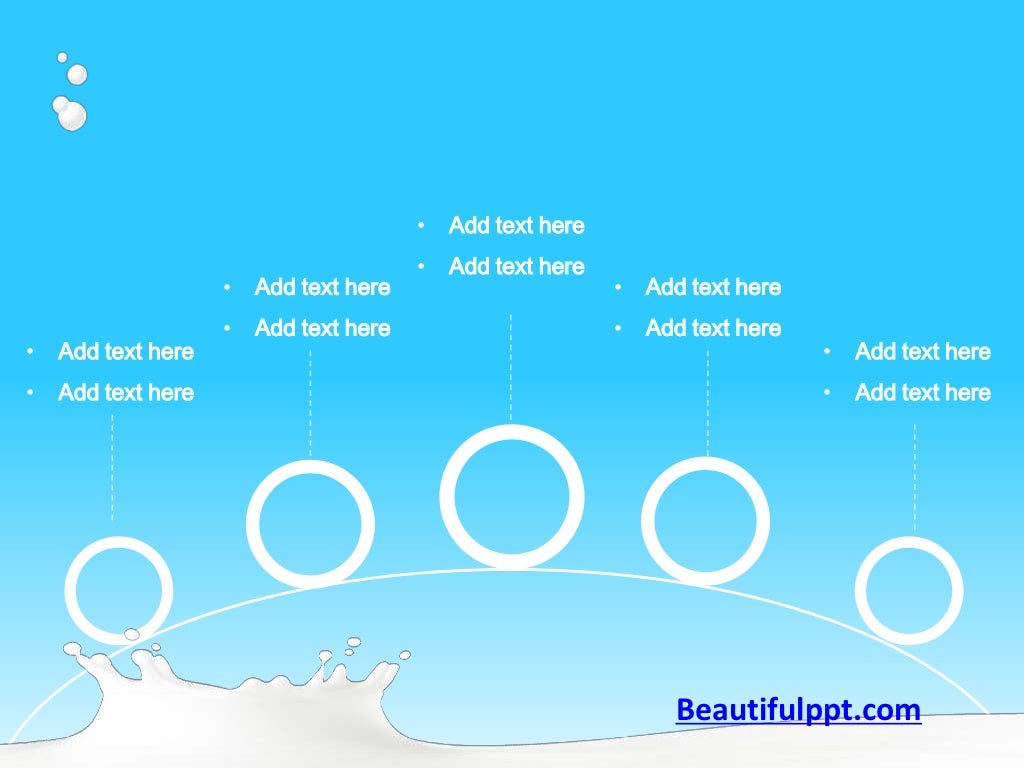 • Add text here
• Add text here

• Add text here
• Add text here

• Add text here
• Add text here

• Add text here
• Add text here

• Add text here
• Add text here

Beautifulppt.com